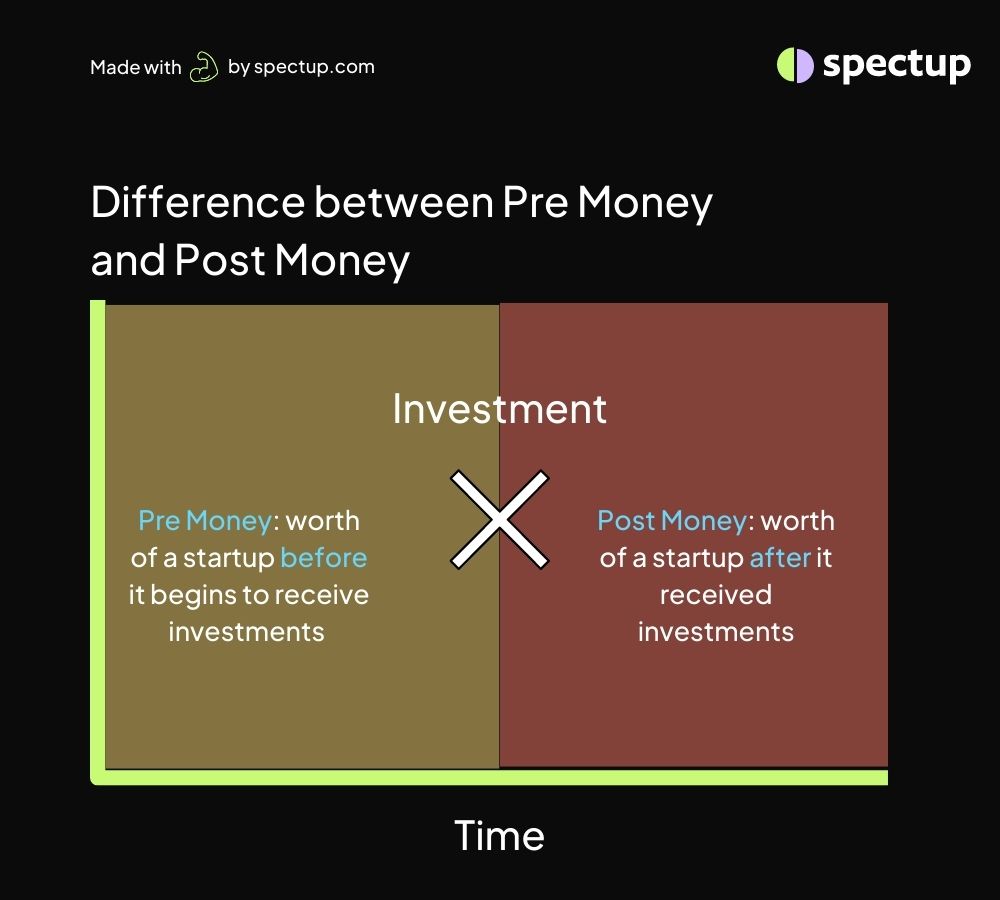 Made with by spectup.com

spectup

Difference between Pre Money and Post Money

Investment

Pre Money: worth of a startup before it begins to receive investments

Post Money: worth of a startup after it received investments

Time